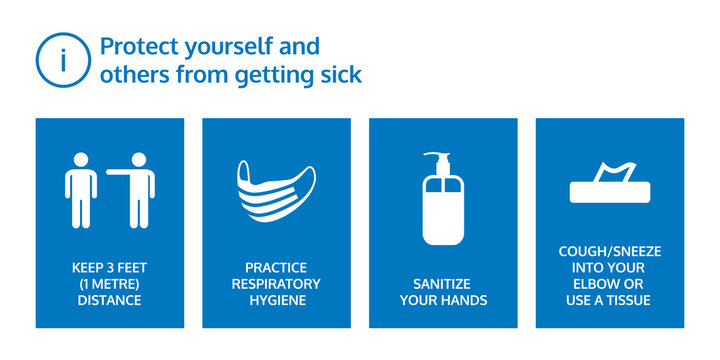 i Protect yourself and others from getting sick

KEEP 3 FEET (1 METRE) DISTANCE

PRACTICE RESPIRATORY HYGIENE

SANITIZE YOUR HANDS

COUGH/SNEEZE INTO YOUR ELBOW OR USE A TISSUE